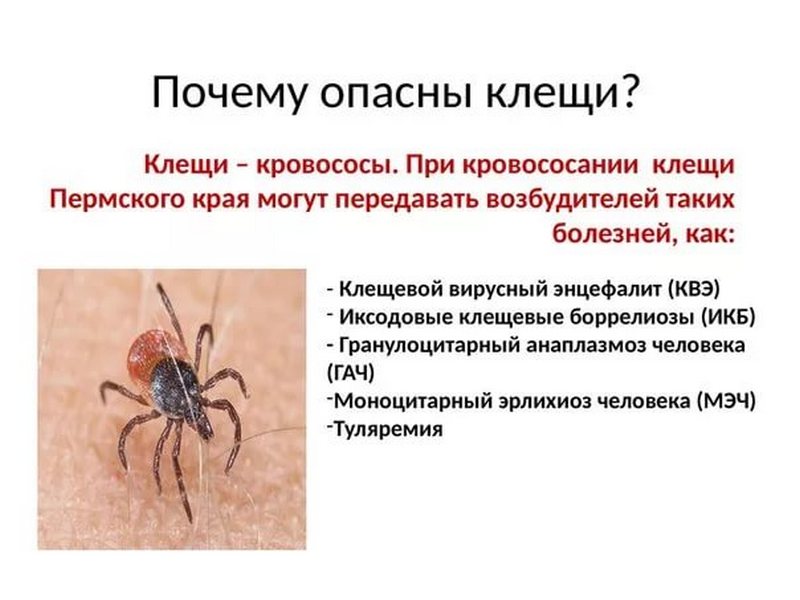 Почему опасны клещи?

Клещи – кровососы. При кровососании клещи Пермского края могут передавать возбудителей таких болезней, как:

- Клещевой вирусный энцефалит (КВЭ)
- Иксодовые клещевые боррелиозы (ИКБ)
- Гранулоцитарный анаплазмоз человека (ГАЧ)
-Моноцитарный эрлихиоз человека (МЭЧ)
-Туляремия